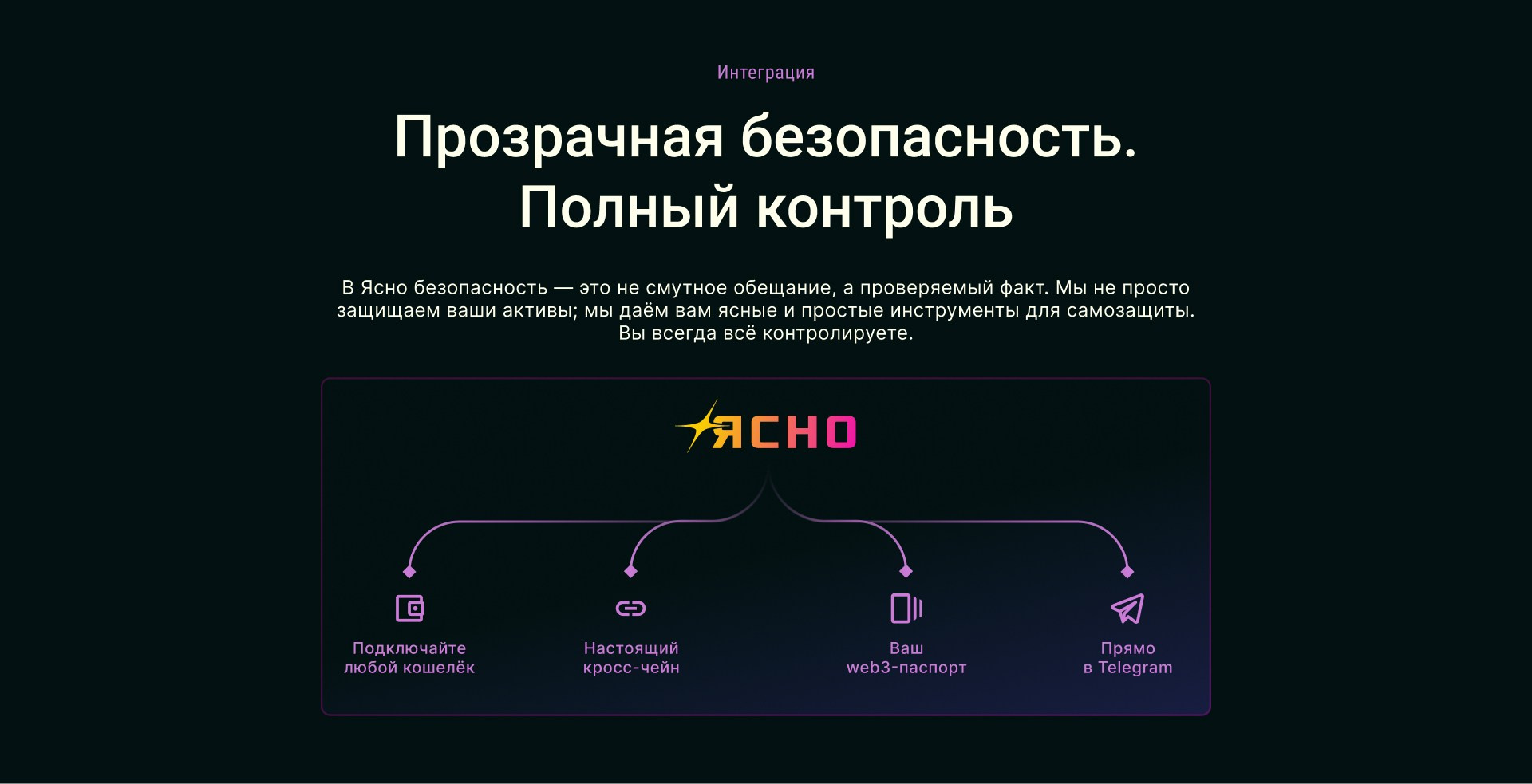 Интеграция

Прозрачная безопасность. Полный контроль

В Ясно безопасность — это не смутное обещание, а проверяемый факт. Мы не просто защищаем ваши активы; мы даём вам ясные и простые инструменты для самозащиты. Вы всегда всё контролируете.

ЯСНО

Подключайте любой кошелёк

Настоящий кросс-чейн

Ваш web3-паспорт

Прямо в Telegram